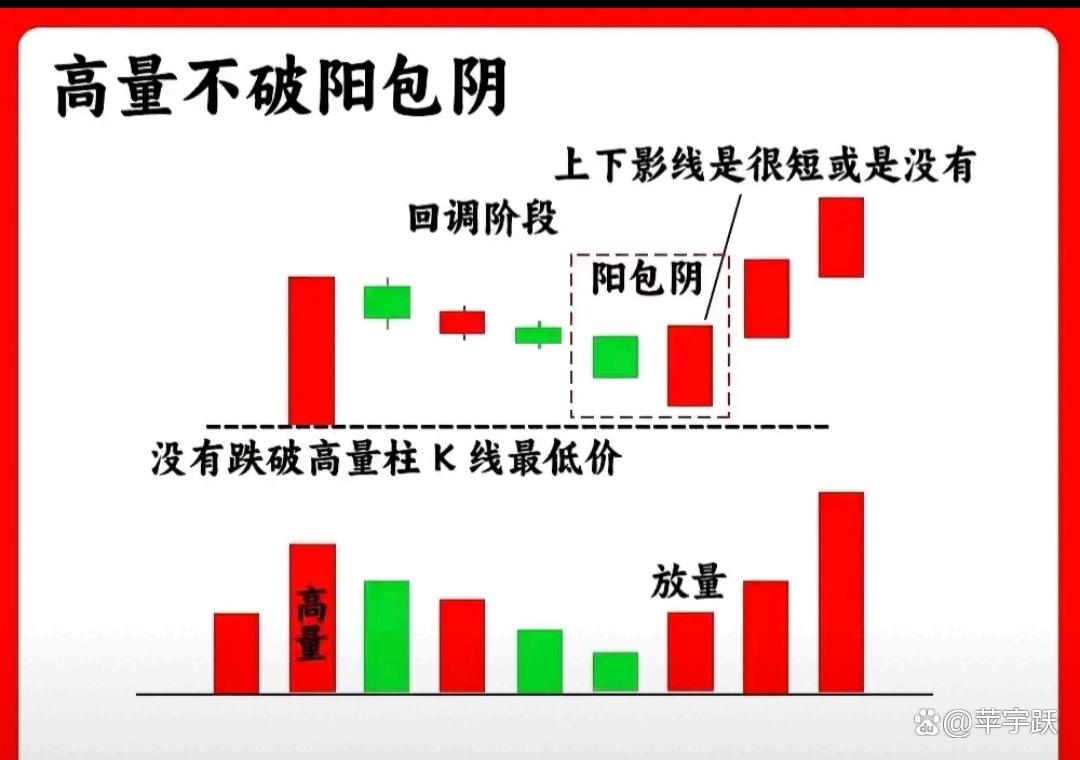 高量不破阳包阴

上下影线是很短或是没有

回调阶段

阳包阴

没有跌破高量柱 K 线最低价

高量

放量

@苹宇跃